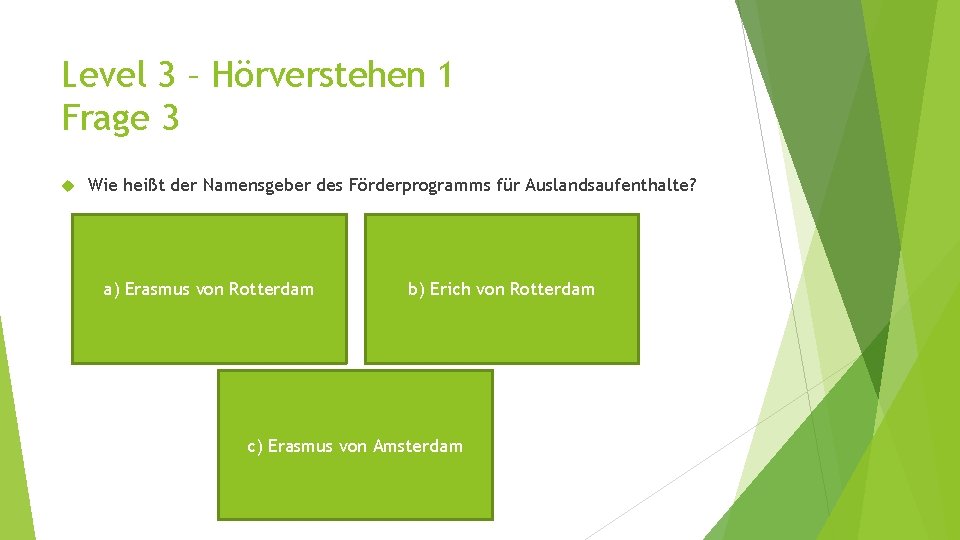 Level 3 – Hörverstehen 1
Frage 3

Wie heißt der Namensgeber des Förderprogramms für Auslandsaufenthalte?

a) Erasmus von Rotterdam

b) Erich von Rotterdam

c) Erasmus von Amsterdam